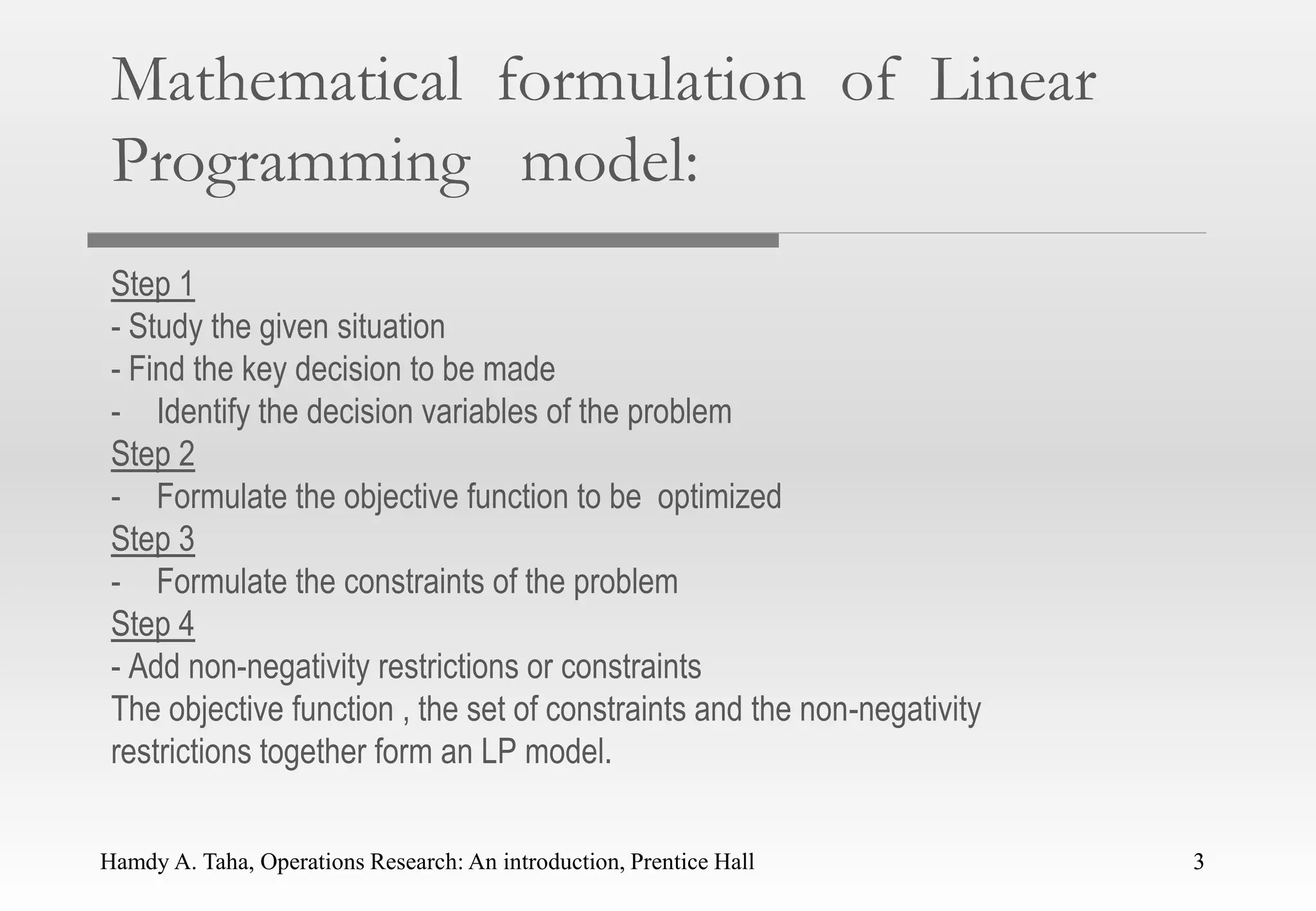 Mathematical formulation of Linear Programming model:

Step 1
- Study the given situation
- Find the key decision to be made
- Identify the decision variables of the problem
Step 2
- Formulate the objective function to be optimized
Step 3
- Formulate the constraints of the problem
Step 4
- Add non-negativity restrictions or constraints
The objective function , the set of constraints and the non-negativity restrictions together form an LP model.

Hamdy A. Taha, Operations Research: An introduction, Prentice Hall

3